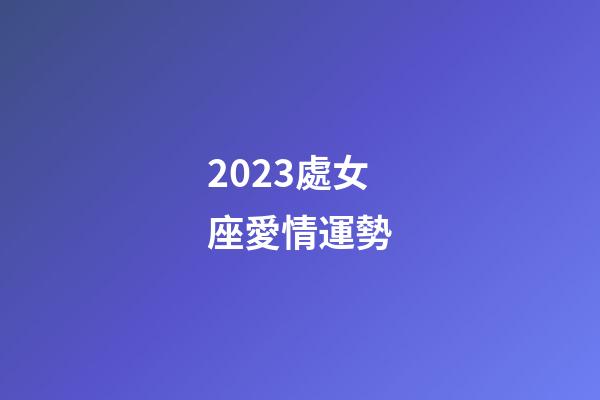 2023處女座愛情運勢